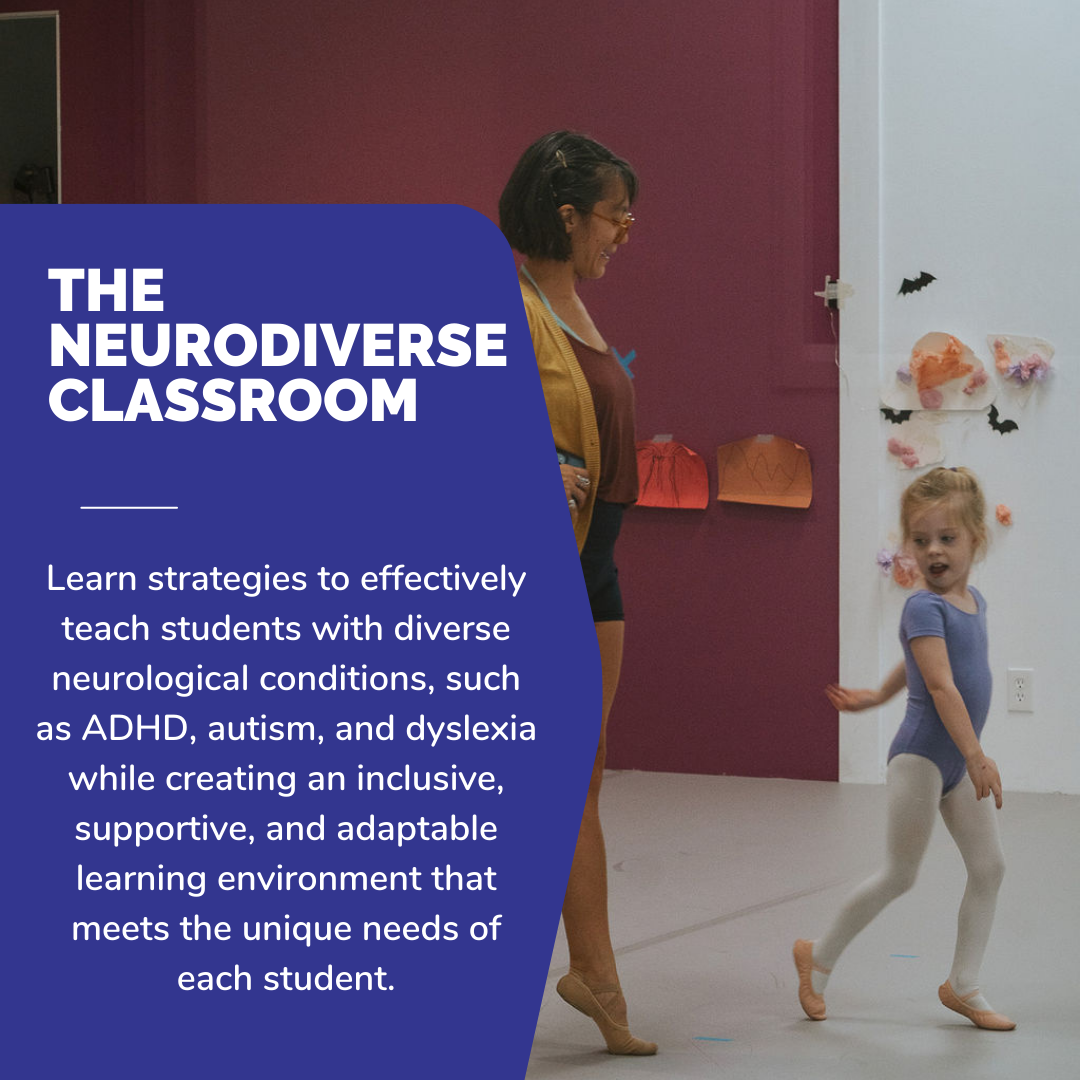 THE NEURODIVERSE CLASSROOM

Learn strategies to effectively teach students with diverse neurological conditions, such as ADHD, autism, and dyslexia while creating an inclusive, supportive, and adaptable learning environment that meets the unique needs of each student.